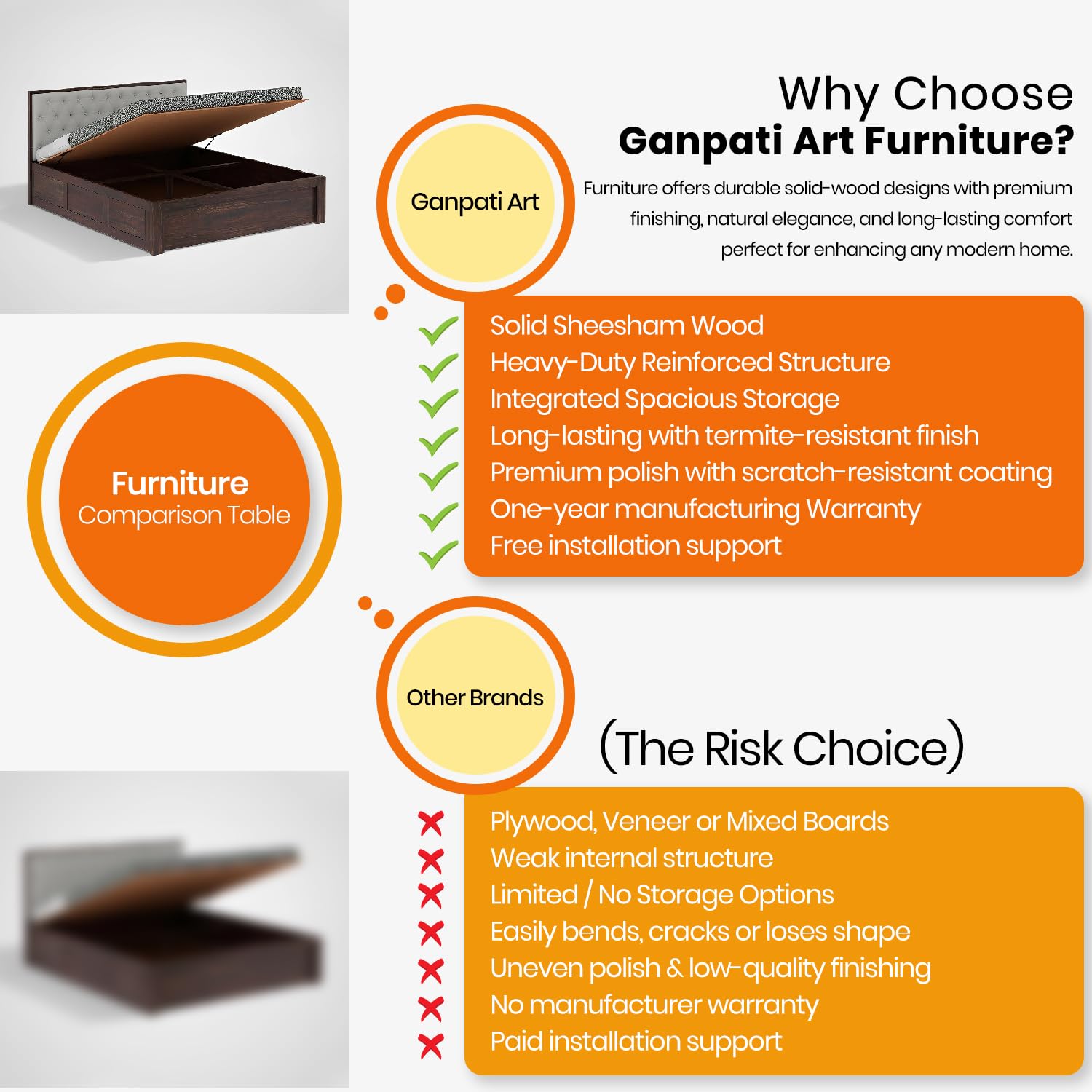 Why Choose
Ganpati Art Furniture?

Furniture offers durable solid-wood designs with premium finishing, natural elegance, and long-lasting comfort perfect for enhancing any modern home.

Ganpati Art

Solid Sheesham Wood
Heavy-Duty Reinforced Structure
Integrated Spacious Storage
Long-lasting with termite-resistant finish
Premium polish with scratch-resistant coating
One-year manufacturing Warranty
Free installation support

Furniture
Comparison Table

Other Brands

(The Risk Choice)

Plywood, Veneer or Mixed Boards
Weak internal structure
Limited / No Storage Options
Easily bends, cracks or loses shape
Uneven polish & low-quality finishing
No manufacturer warranty
Paid installation support